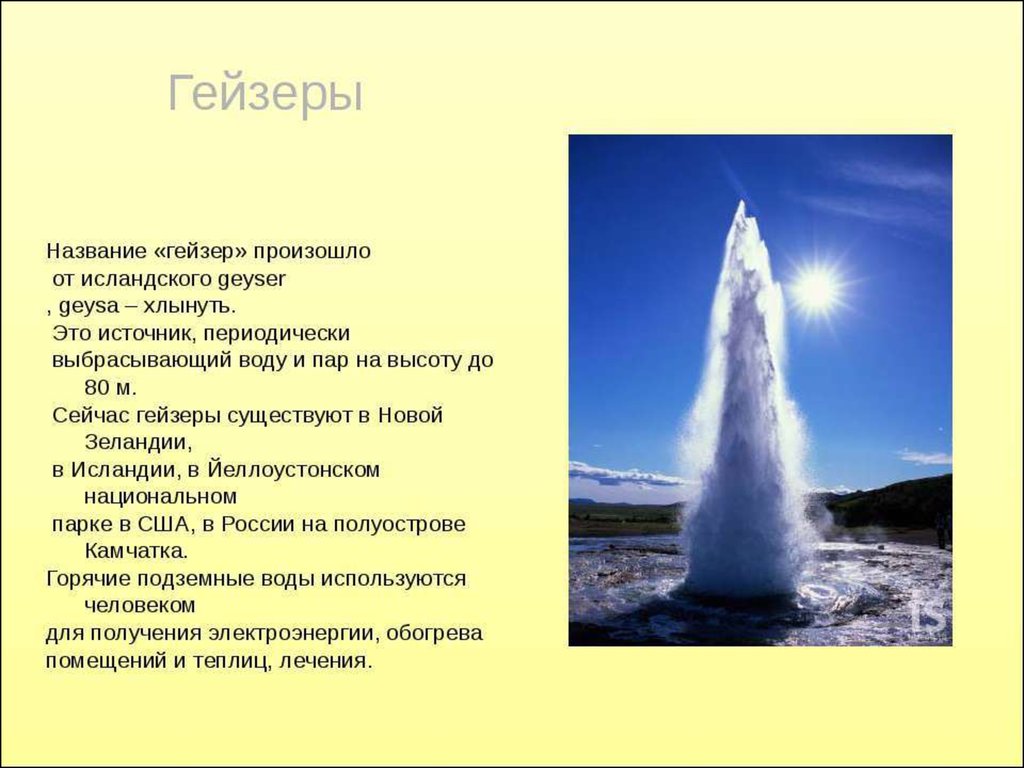 Гейзеры

Название «гейзер» произошло от исландского geyser , geysa – хлынуть.
Это источник, периодически выбрасывающий воду и пар на высоту до 80 м.
Сейчас гейзеры существуют в Новой Зеландии,
в Исландии, в Йеллоустонском национальном
парке в США, в России на полуострове Камчатка.
Горячие подземные воды используются человеком
для получения электроэнергии, обогрева помещений и теплиц, лечения.

IS